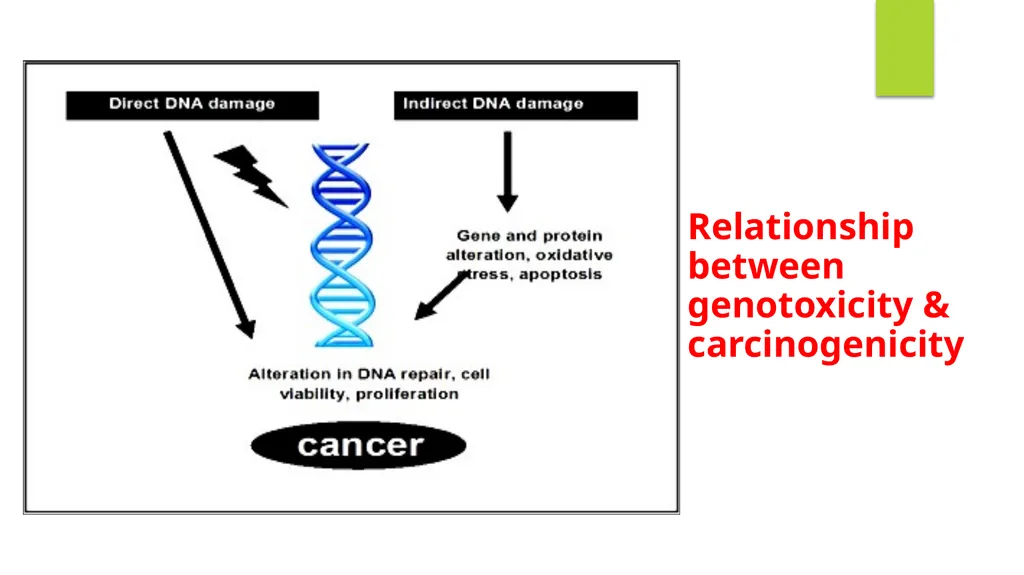 Direct DNA damage

Indirect DNA damage

Gene and protein alteration, oxidative stress, apoptosis

Alteration in DNA repair, cell viability, proliferation

cancer

Relationship between genotoxicity & carcinogenicity